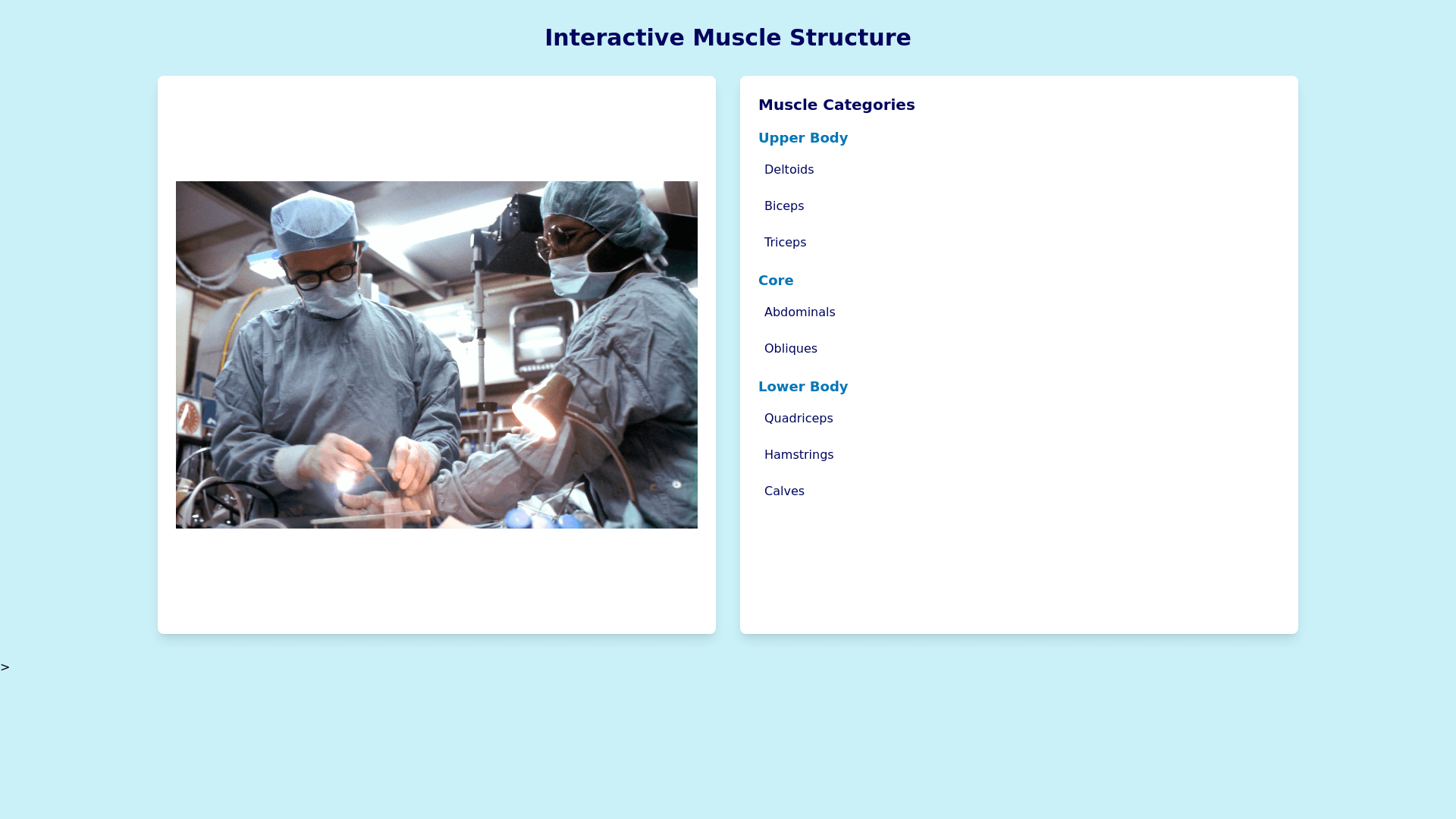 Interactive Muscle Structure

Muscle Categories

Upper Body

Deltoids

Biceps

Triceps

Core

Abdominals

Obliques

Lower Body

Quadriceps

Hamstrings

Calves

>